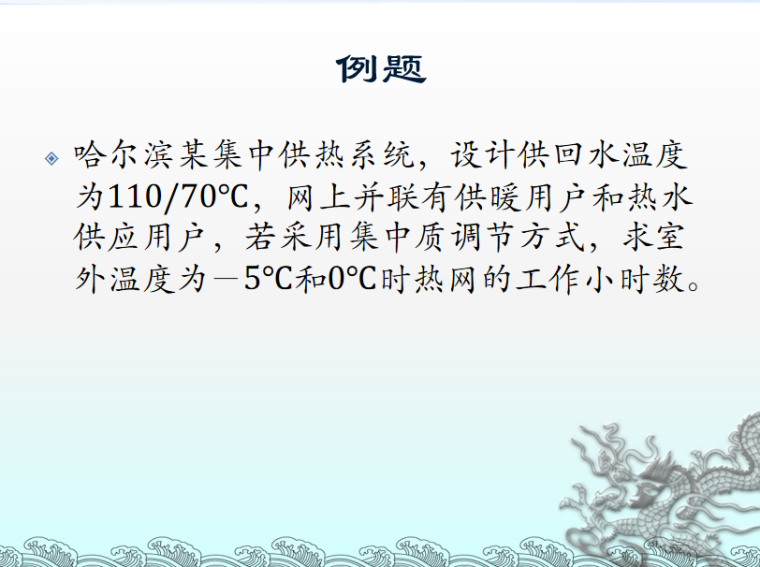 例题

哈尔滨某集中供热系统，设计供回水温度为110/70℃，网上并联有供暖用户和热水供应用户，若采用集中质调节方式，求室外温度为－5℃和0℃时热网的工作小时数。